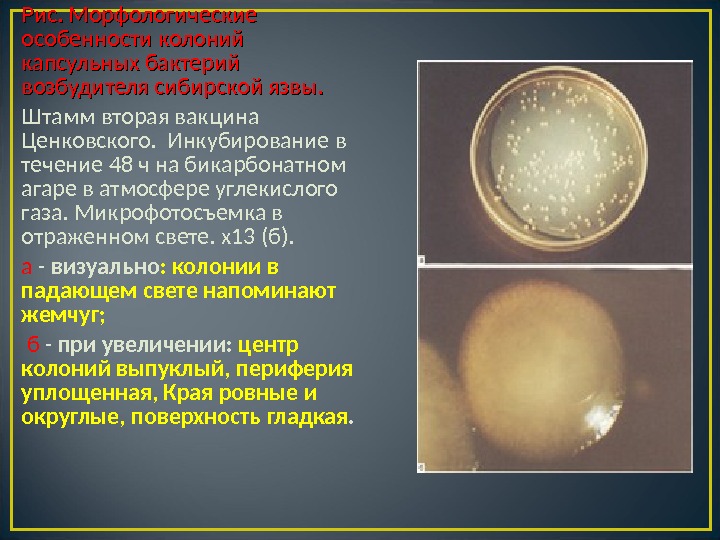 Рис. Морфологические особенности колоний капсульных бактерий возбудителя сибирской язвы.

Штамм вторая вакцина Ценковского. Инкубирование в течение 48 ч на бикарбонатном агаре в атмосфере углекислого газа. Микрофотосъемка в отраженном свете. х13 (б).

а - визуально: колонии в падающем свете напоминают жемчуг;

б - при увеличении: центр колоний выпуклый, периферия уплощенная, Края ровные и округлые, поверхность гладкая.